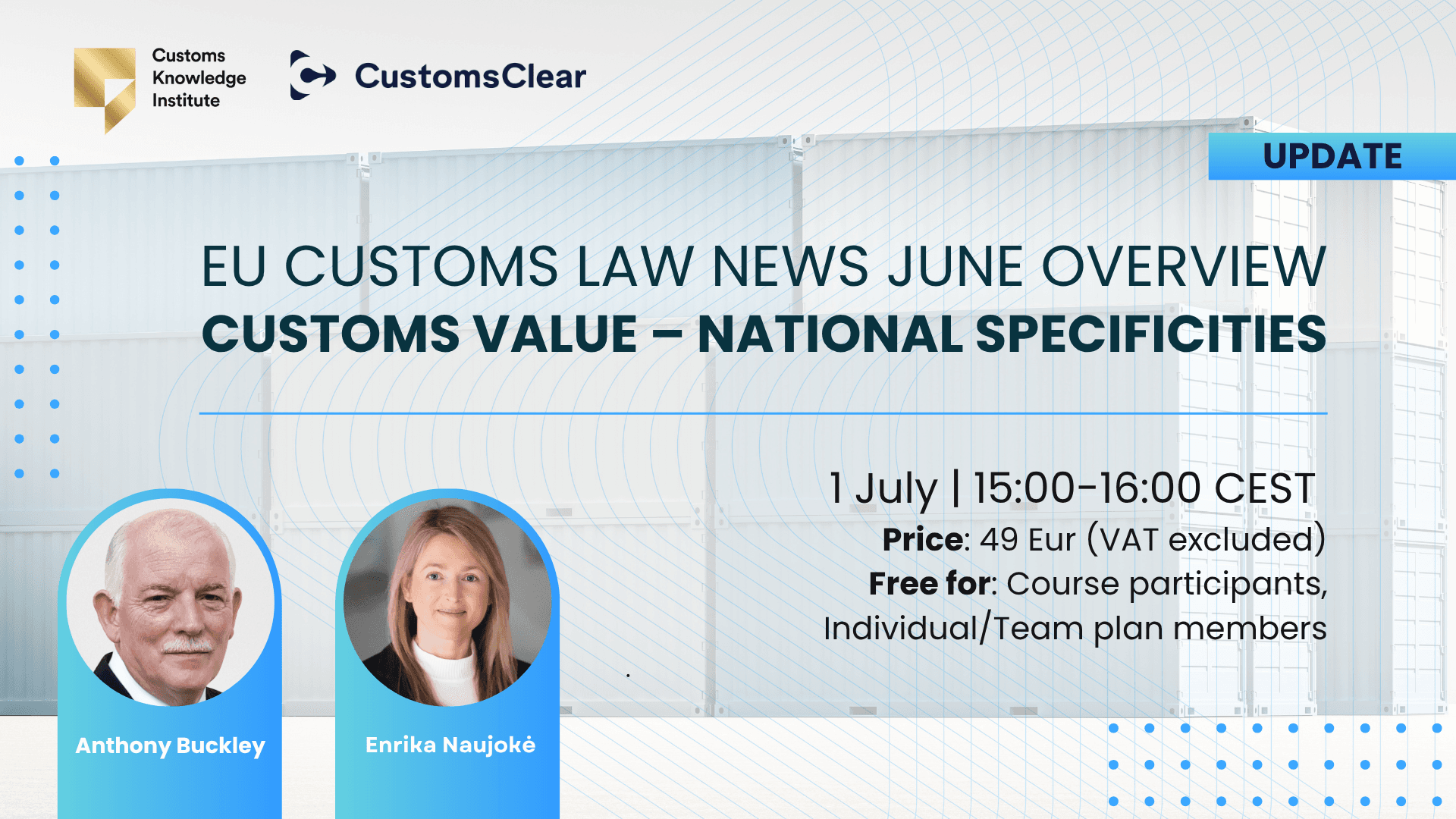 Customs Knowledge Institute

CustomsClear

UPDATE

EU CUSTOMS LAW NEWS JUNE OVERVIEW
CUSTOMS VALUE – NATIONAL SPECIFICITIES

1 July | 15:00-16:00 CEST
Price: 49 Eur (VAT excluded)
Free for: Course participants, Individual/Team plan members

Anthony Buckley

Enrika Naujokė